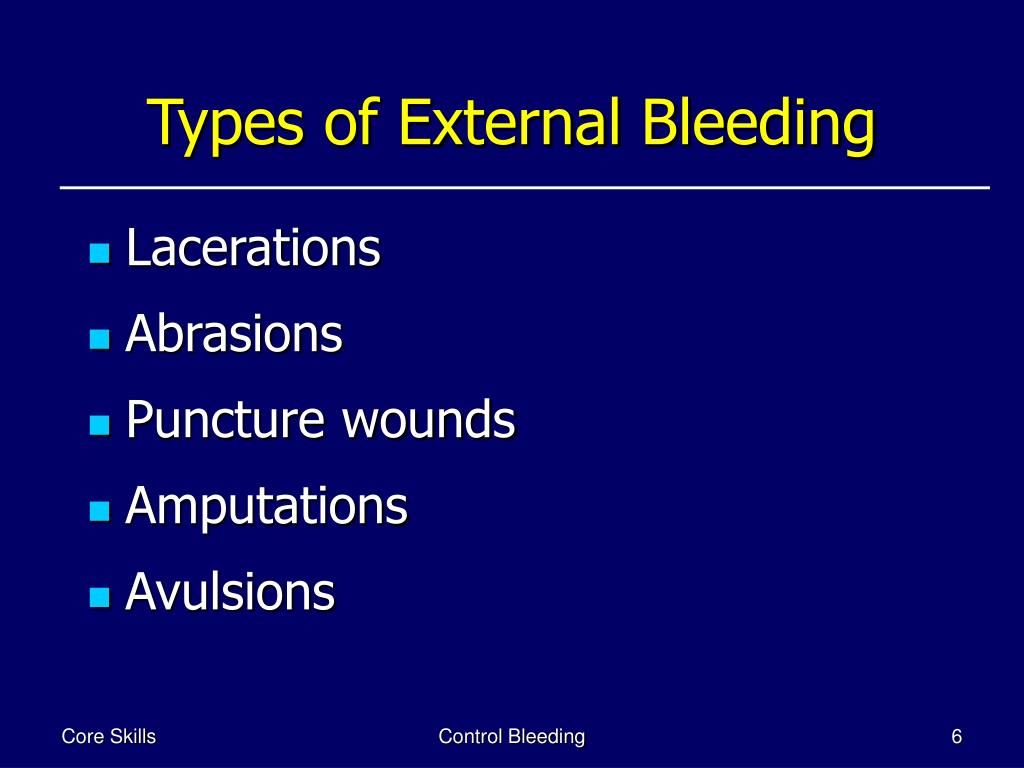 Types of External Bleeding

- Lacerations
- Abrasions
- Puncture wounds
- Amputations
- Avulsions

Core Skills

Control Bleeding

6